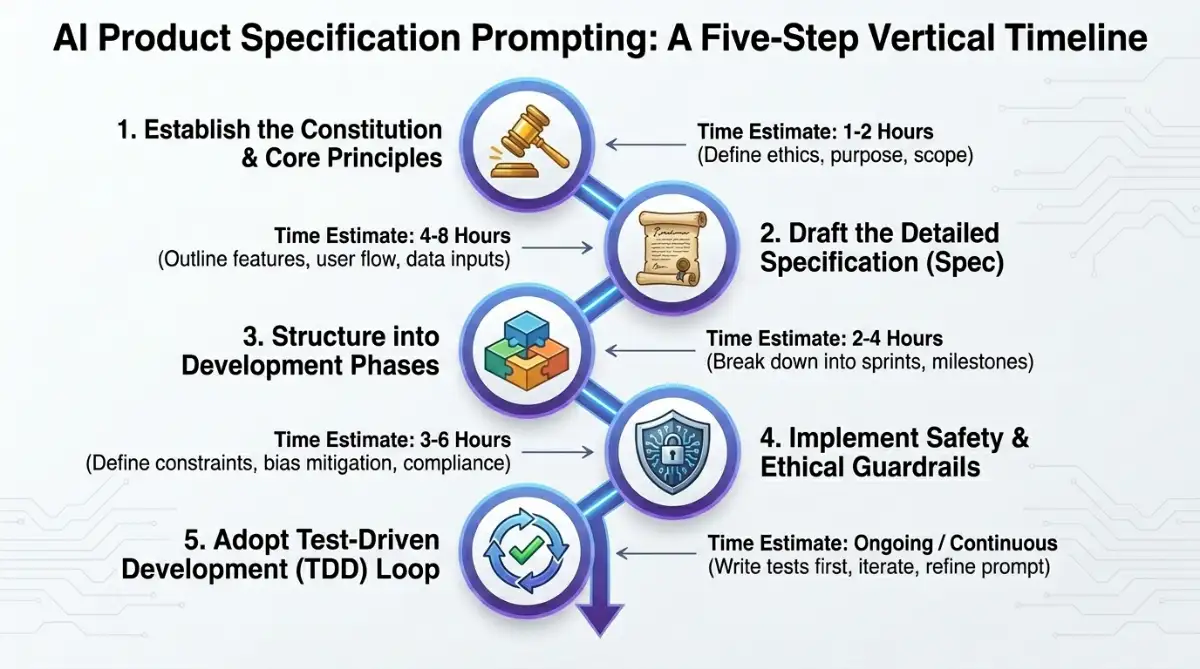 AI Product Specification Prompting: A Five-Step Vertical Timeline

1. Establish the Constitution & Core Principles

Time Estimate: 1-2 Hours
(Define ethics, purpose, scope)

Time Estimate: 4-8 Hours
(Outline features, user flow, data inputs)

2. Draft the Detailed Specification (Spec)

3. Structure into Development Phases

Time Estimate: 2-4 Hours
(Break down into sprints, milestones)

Time Estimate: 3-6 Hours
(Define constraints, bias mitigation, compliance)

4. Implement Safety & Ethical Guardrails

5. Adopt Test-Driven Development (TDD) Loop

Time Estimate: Ongoing / Continuous
(Write tests first, iterate, refine prompt)